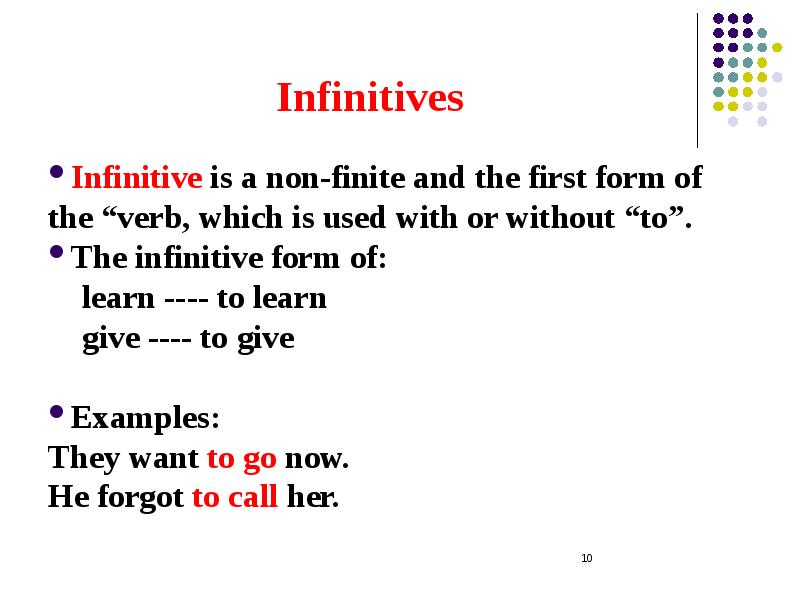 Infinitives

• Infinitive is a non-finite and the first form of the “verb, which is used with or without “to”.

• The infinitive form of:
learn ---- to learn
give ---- to give

• Examples:
They want to go now.
He forgot to call her.

10